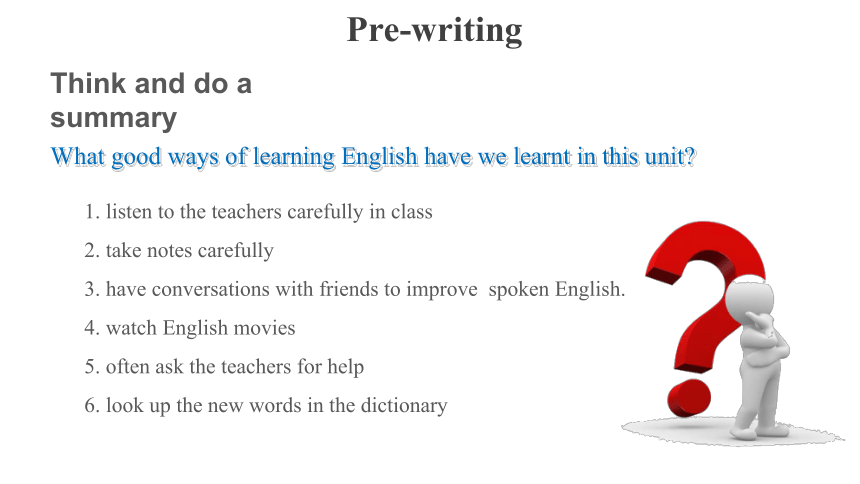 Pre-writing

Think and do a summary

What good ways of learning English have we learnt in this unit?

1. listen to the teachers carefully in class
2. take notes carefully
3. have conversations with friends to improve spoken English.
4. watch English movies
5. often ask the teachers for help
6. look up the new words in the dictionary